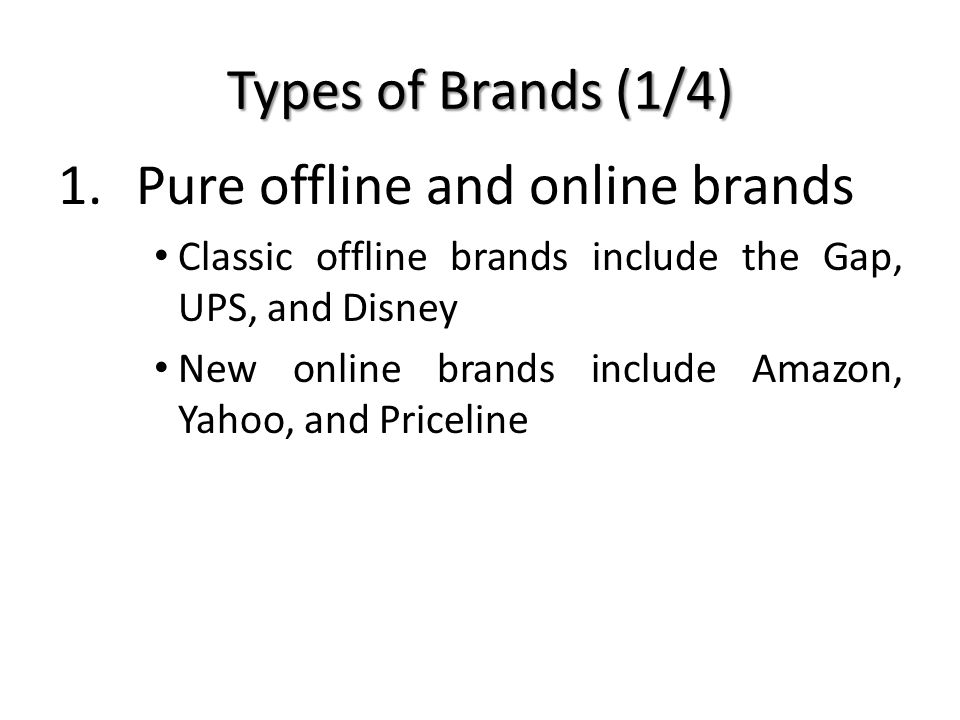 Types of Brands (1/4)

1. Pure offline and online brands

• Classic offline brands include the Gap, UPS, and Disney

• New online brands include Amazon, Yahoo, and Priceline